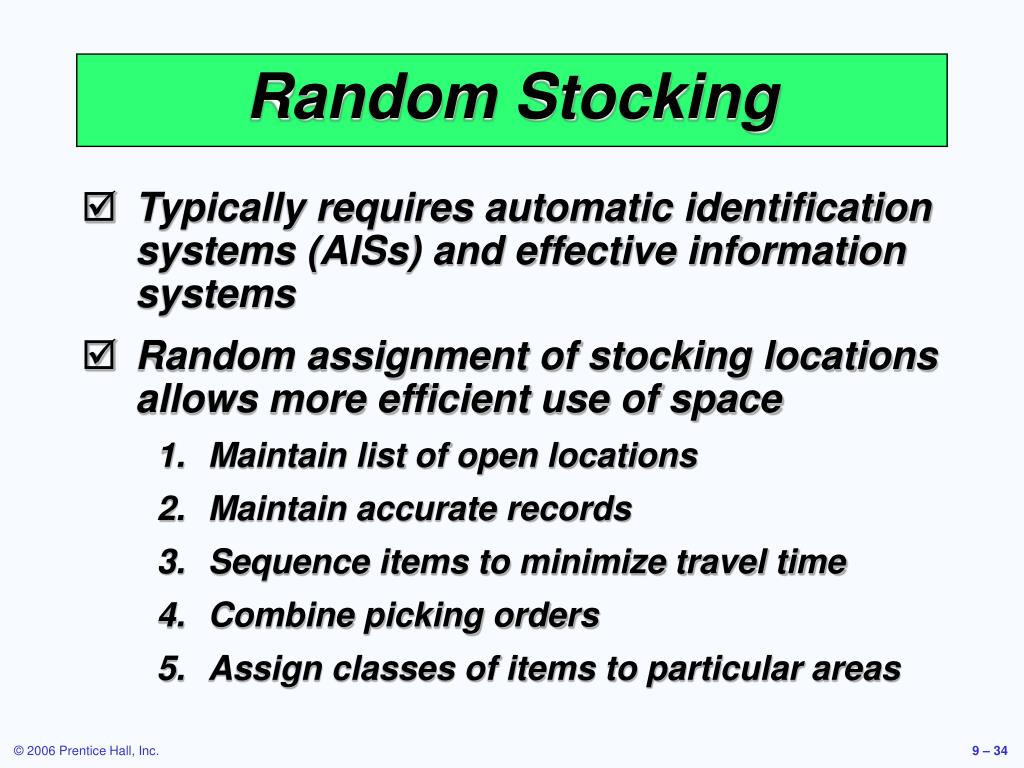 Random Stocking

☑ Typically requires automatic identification systems (AISs) and effective information systems

☑ Random assignment of stocking locations allows more efficient use of space

1. Maintain list of open locations
2. Maintain accurate records
3. Sequence items to minimize travel time
4. Combine picking orders
5. Assign classes of items to particular areas

© 2006 Prentice Hall, Inc.

9 – 34